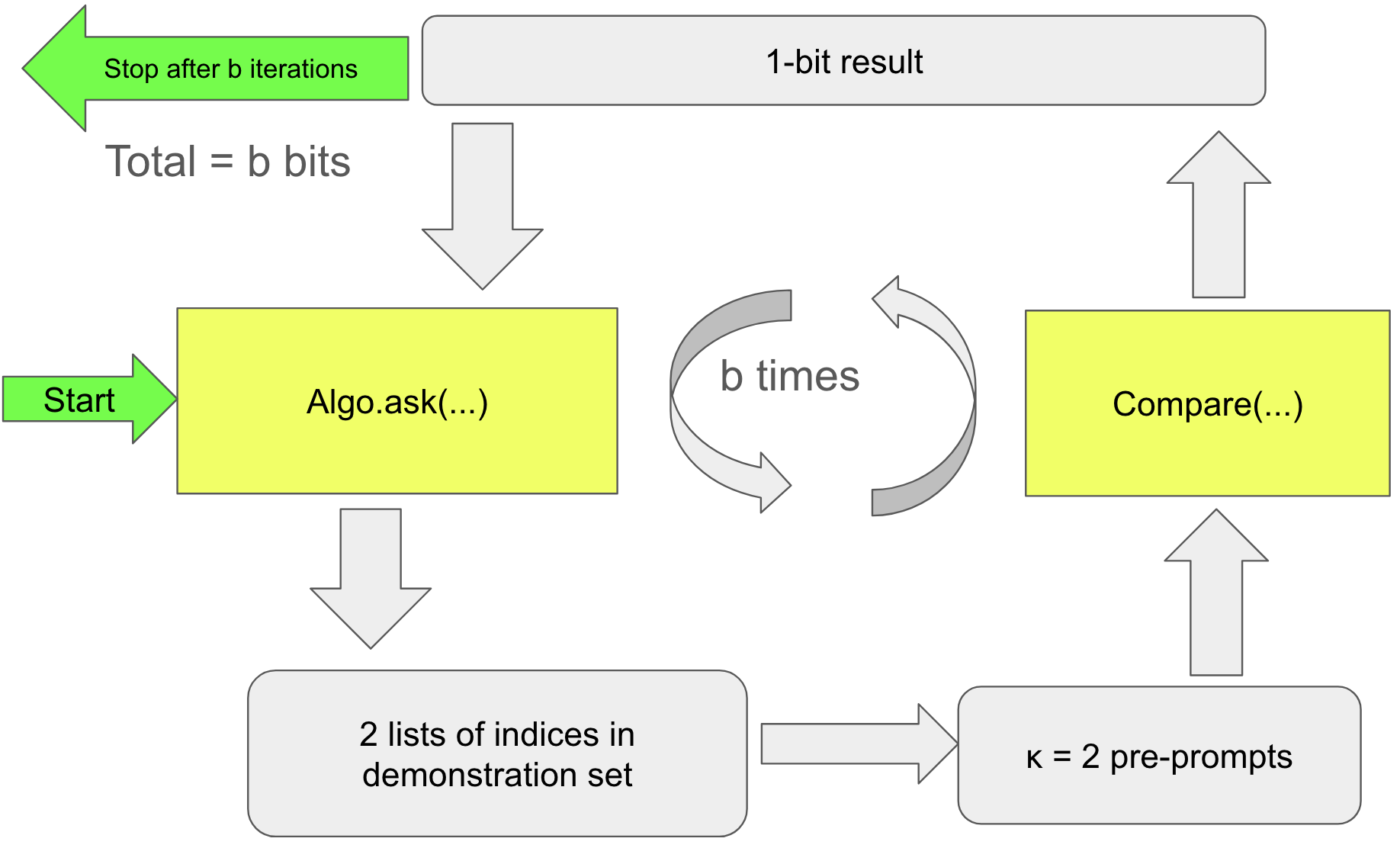 Stop after b iterations

1-bit result

Total = b bits

Start

Algo.ask(...)

b times

Compare(...)

2 lists of indices in demonstration set

κ = 2 pre-prompts